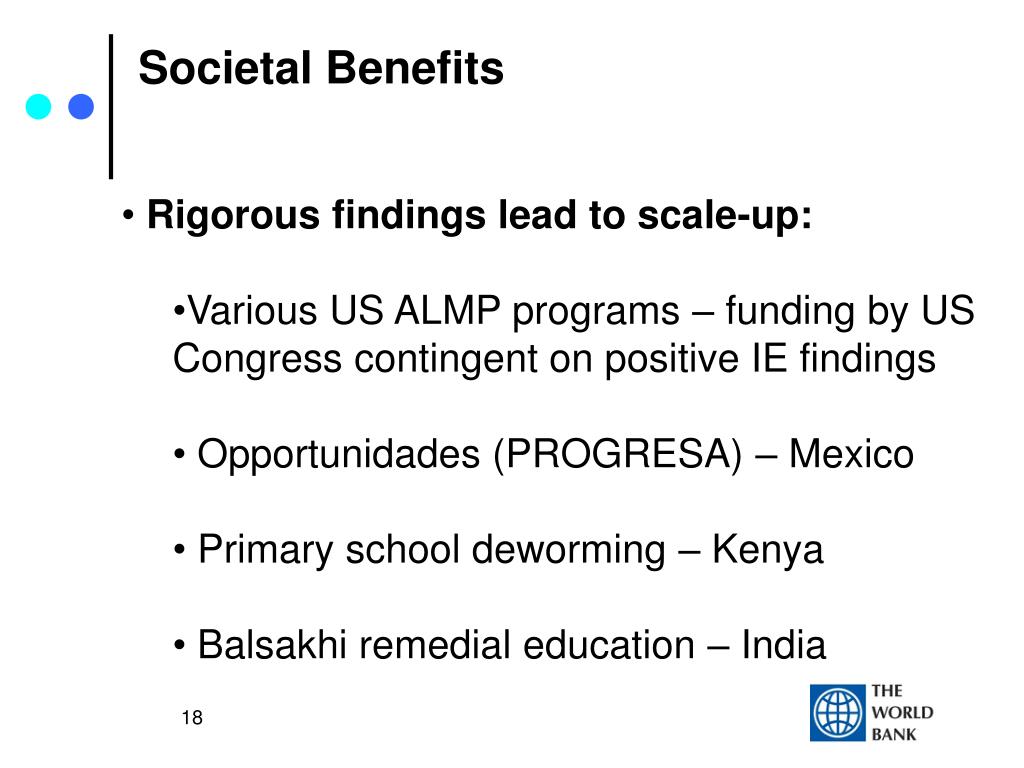 Societal Benefits

• Rigorous findings lead to scale-up:

•Various US ALMP programs – funding by US Congress contingent on positive IE findings

• Opportunidades (PROGRESA) – Mexico

• Primary school deworming – Kenya

• Balsakhi remedial education – India

18

THE WORLD BANK